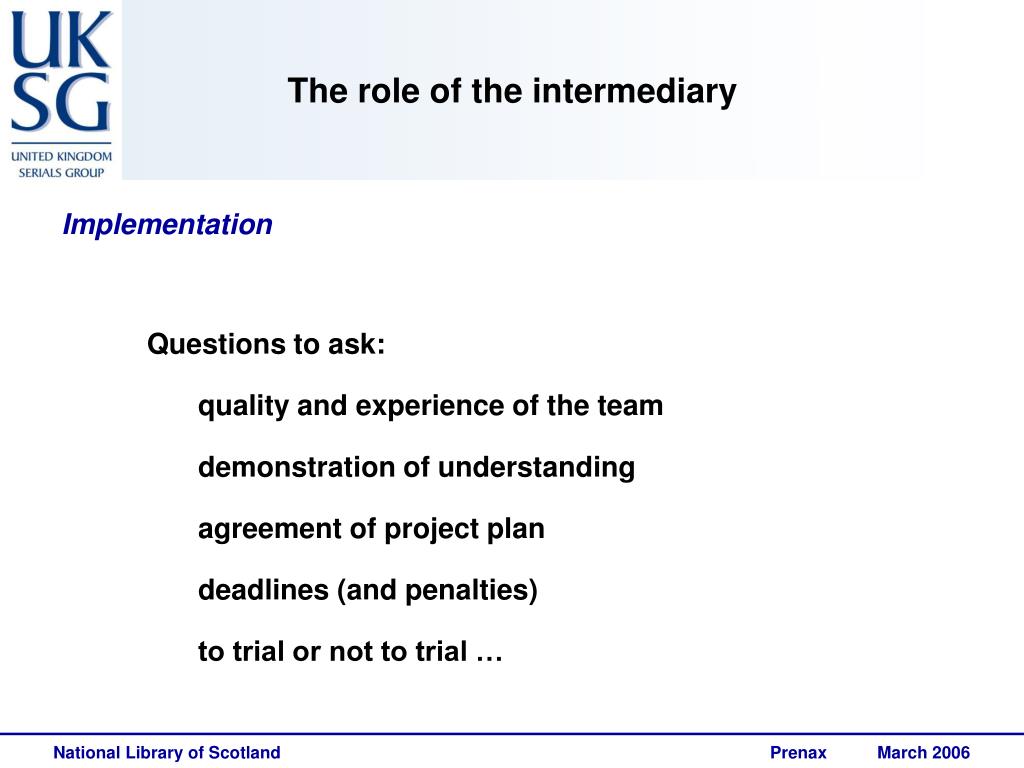 UK
SG
UNITED KINGDOM
SERIALS GROUP

The role of the intermediary

Implementation

Questions to ask:

quality and experience of the team

demonstration of understanding

agreement of project plan

deadlines (and penalties)

to trial or not to trial …

National Library of Scotland

Prenax

March 2006